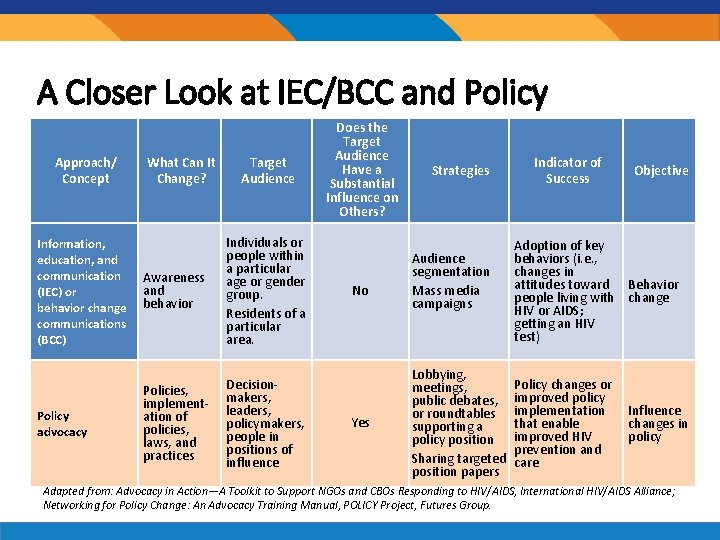 A Closer Look at IEC/BCC and Policy

| Approach/ Concept | What Can It Change? | Target Audience | Does the Target Audience Have a Substantial Influence on Others? | Strategies | Indicator of Success | Objective |
|---|---|---|---|---|---|---|
| Information, education, and communication (IEC) or behavior change communications (BCC) | Awareness and behavior | Individuals or people within a particular age or gender group. Residents of a particular area. | No | Audience segmentation Mass media campaigns | Adoption of key behaviors (i.e., changes in attitudes toward people living with HIV or AIDS; getting an HIV test) | Behavior change |
| Policy advocacy | Policies, implementation of policies, laws, and practices | Decision-makers, leaders, policymakers, people in positions of influence | Yes | Lobbying, meetings, public debates, or roundtables supporting a policy position Sharing targeted position papers | Policy changes or improved policy implementation that enable improved HIV prevention and care | Influence changes in policy |

Adapted from: Advocacy in Action—A Toolkit to Support NGOs and CBOs Responding to HIV/AIDS, International HIV/AIDS Alliance; Networking for Policy Change: An Advocacy Training Manual, POLICY Project, Futures Group.